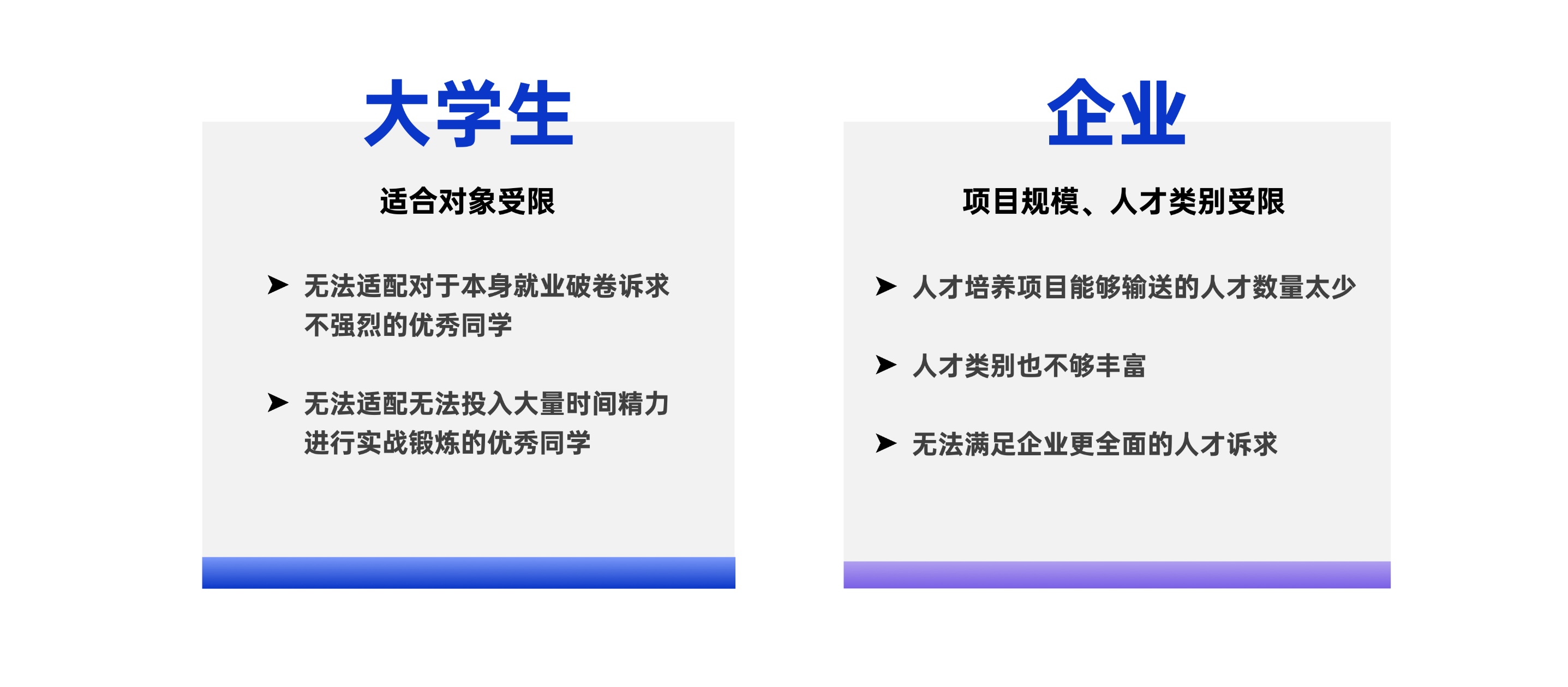 大学生

适合对象受限

➤ 无法适配对于本身就业破卷诉求不强烈的优秀同学

➤ 无法适配无法投入大量时间精力进行实战锻炼的优秀同学

企业

项目规模、人才类别受限

➤ 人才培养项目能够输送的人才数量太少

➤ 人才类别也不够丰富

➤ 无法满足企业更全面的人才诉求